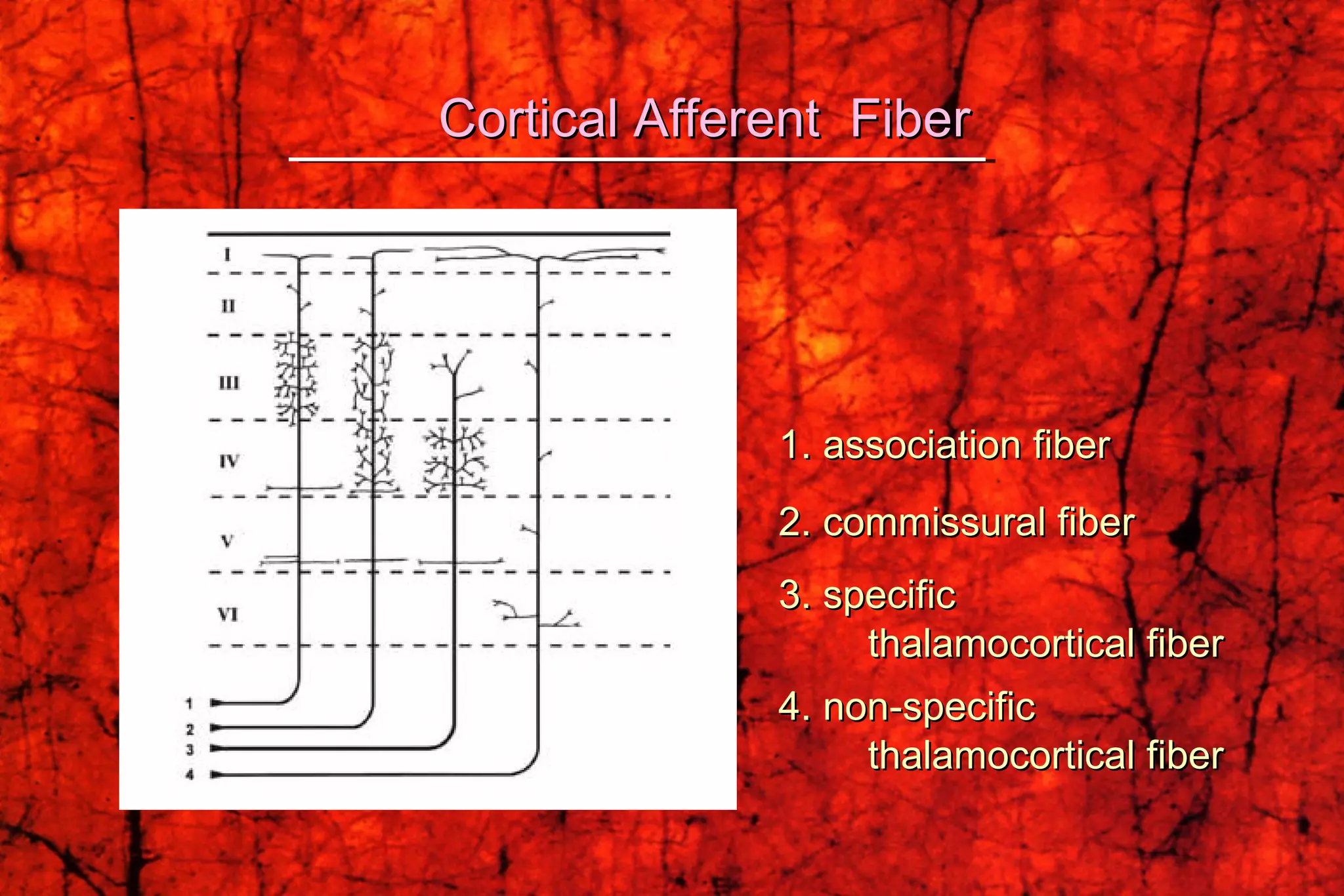 Cortical Afferent Fiber

I
II
III
IV
V
VI
1
2
3
4

1. association fiber

2. commissural fiber

3. specific thalamocortical fiber

4. non-specific thalamocortical fiber